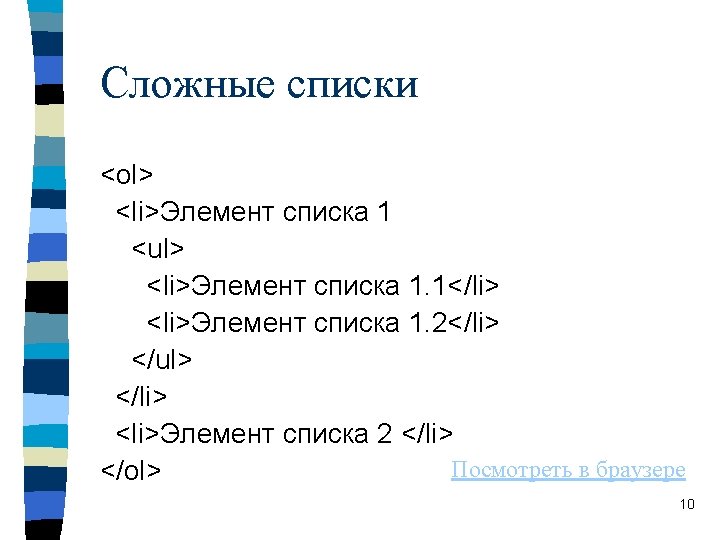 Сложные списки

<ol>
<li>Элемент списка 1
<ul>
<li>Элемент списка 1.1</li>
<li>Элемент списка 1.2</li>
</ul>
</li>
<li>Элемент списка 2 </li>
</ol>

Посмотреть в браузере

10